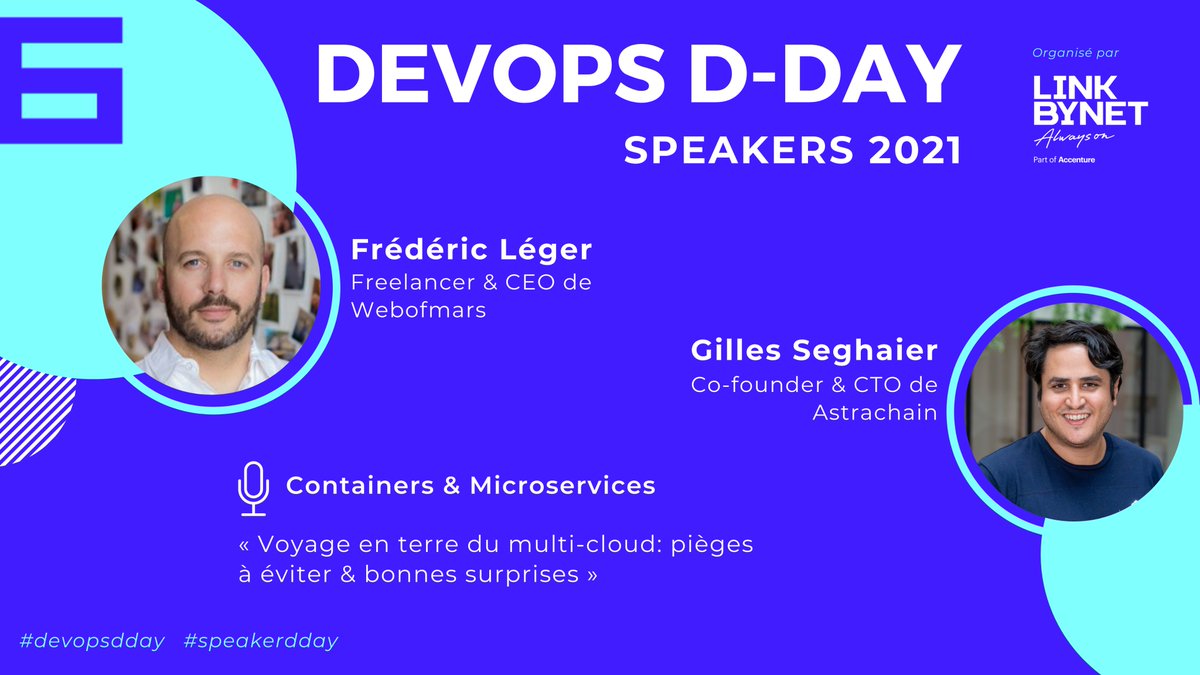 DEVOPS D-DAY
SPEAKERS 2021

Organisé par
LINK BYNET
Always on
Part of Accenture

Frédéric Léger
Freelancer & CEO de Webofmars

Gilles Seghaier
Co-founder & CTO de Astrachain

Containers & Microservices

« Voyage en terre du multi-cloud: pièges à éviter & bonnes surprises »

#devopsdday #speakerdday